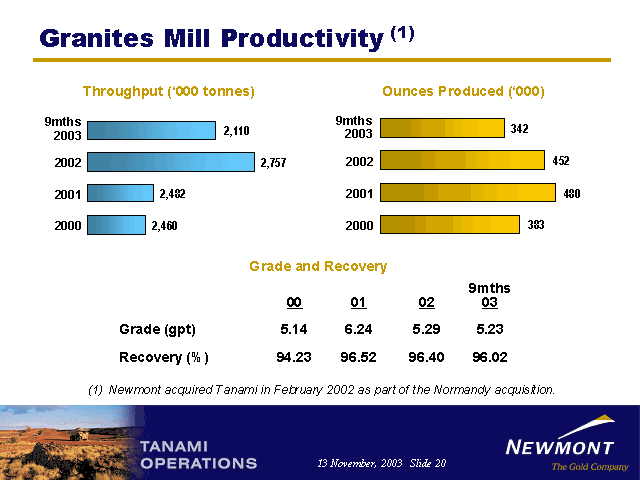 Granites Mill Productivity $^{(1)}$

Throughput ('000 tonnes)

9mths 2003 2,110
2002 2,757
2001 2,482
2000 2,460

Ounces Produced ('000)

9mths 2003 342
2002 452
2001 480
2000 383

Grade and Recovery

| | 00 | 01 | 02 | 9mths 03 |
|---|---|---|---|---|
| Grade (gpt) | 5.14 | 6.24 | 5.29 | 5.23 |
| Recovery (%) | 94.23 | 96.52 | 96.40 | 96.02 |

(1) Newmont acquired Tanami in February 2002 as part of the Normandy acquisition.

TANAMI OPERATIONS

13 November, 2003 Slide 20

NEWMONT
The Gold Company